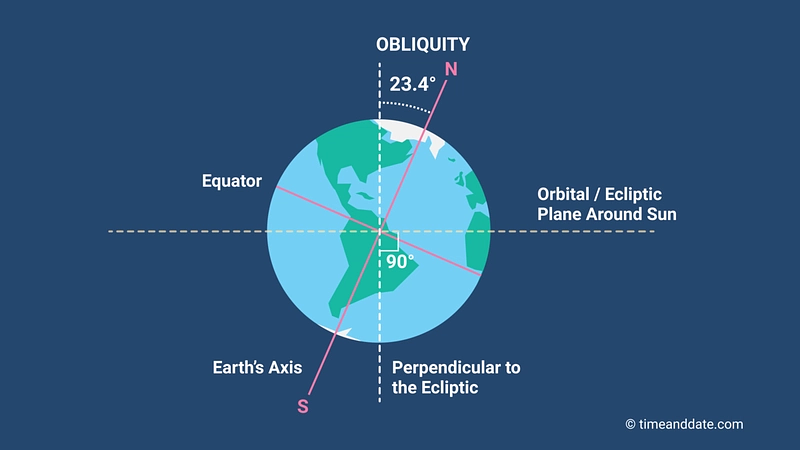 OBLIQUITY

N

23.4°

Equator

Orbital / Ecliptic Plane Around Sun

90°

Earth's Axis

Perpendicular to the Ecliptic

S

© timeanddate.com